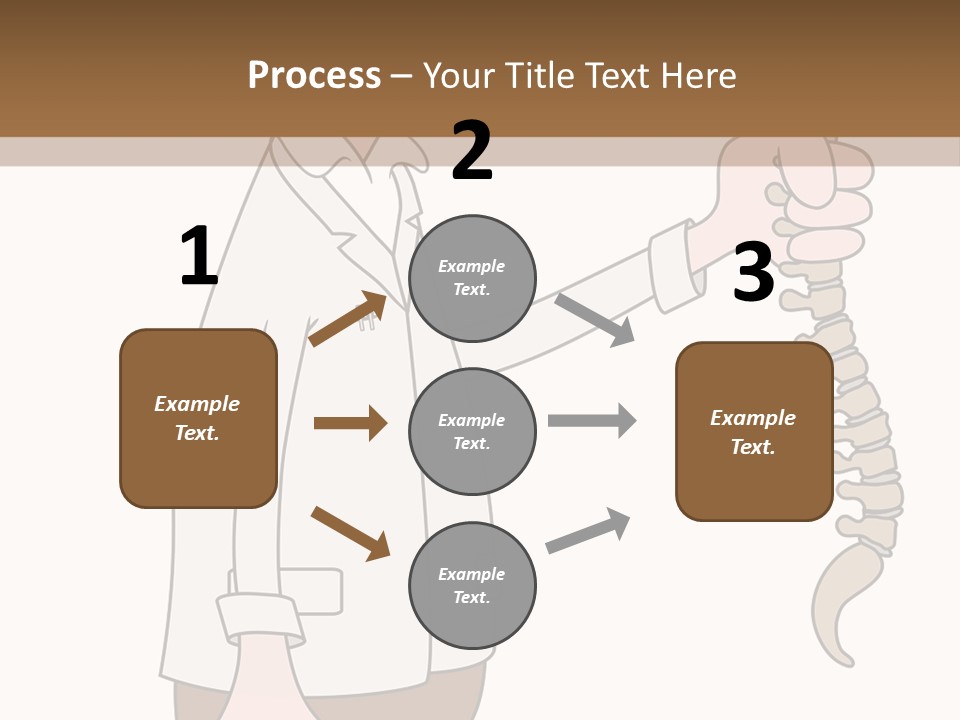 Process – Your Title Text Here

1

Example Text.

2

Example Text.

Example Text.

Example Text.

3

Example Text.